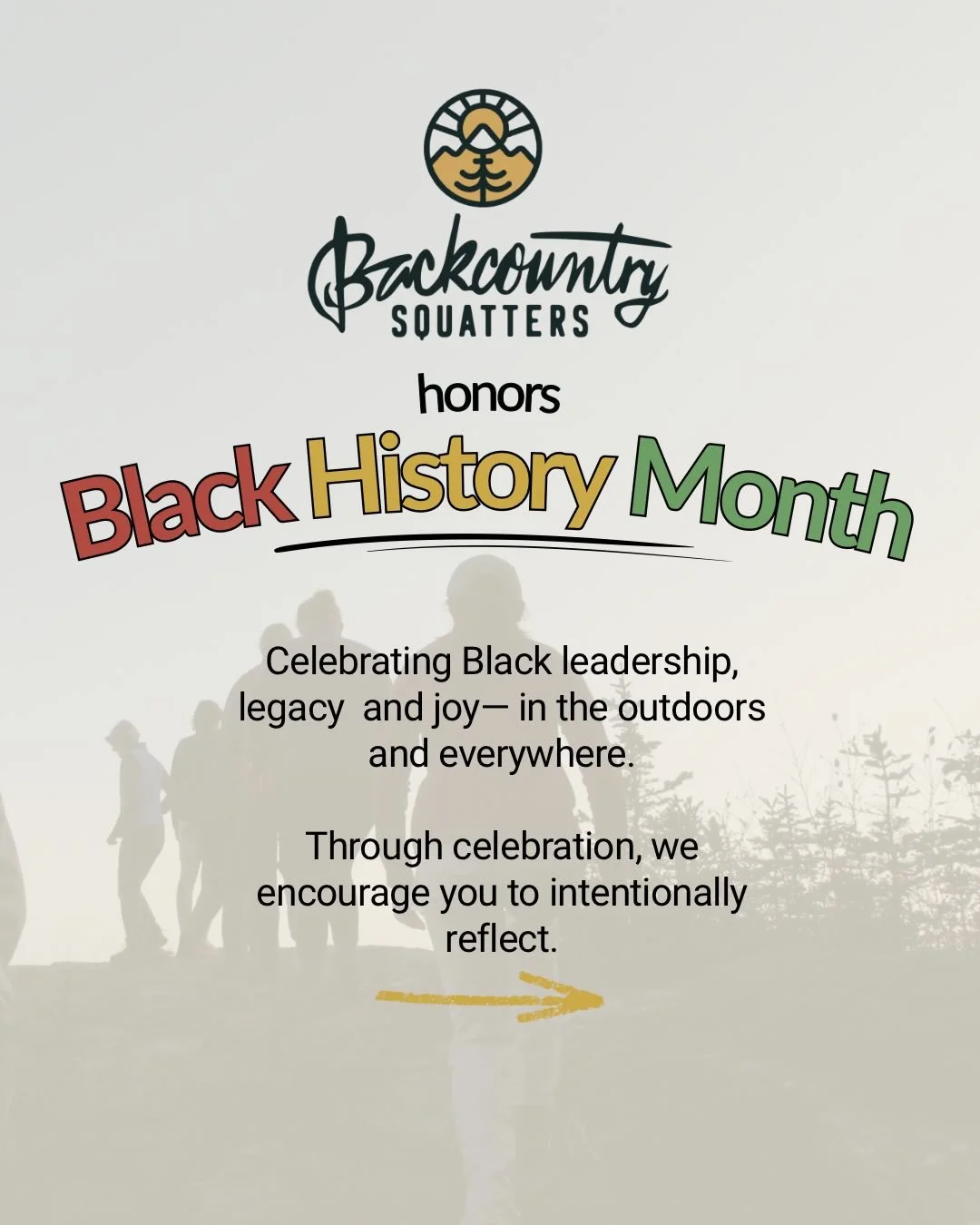 Backcountry
SQUATTERS

honors

Black History Month

Celebrating Black leadership, legacy and joy— in the outdoors and everywhere.

Through celebration, we encourage you to intentionally reflect.